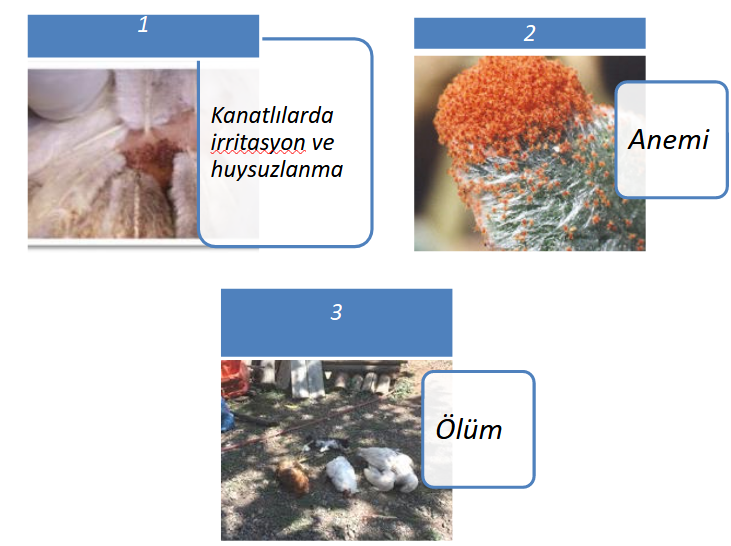 1

Kanatlılarda irritasyon ve huysuzlanma

2

Anemi

3

Ölüm